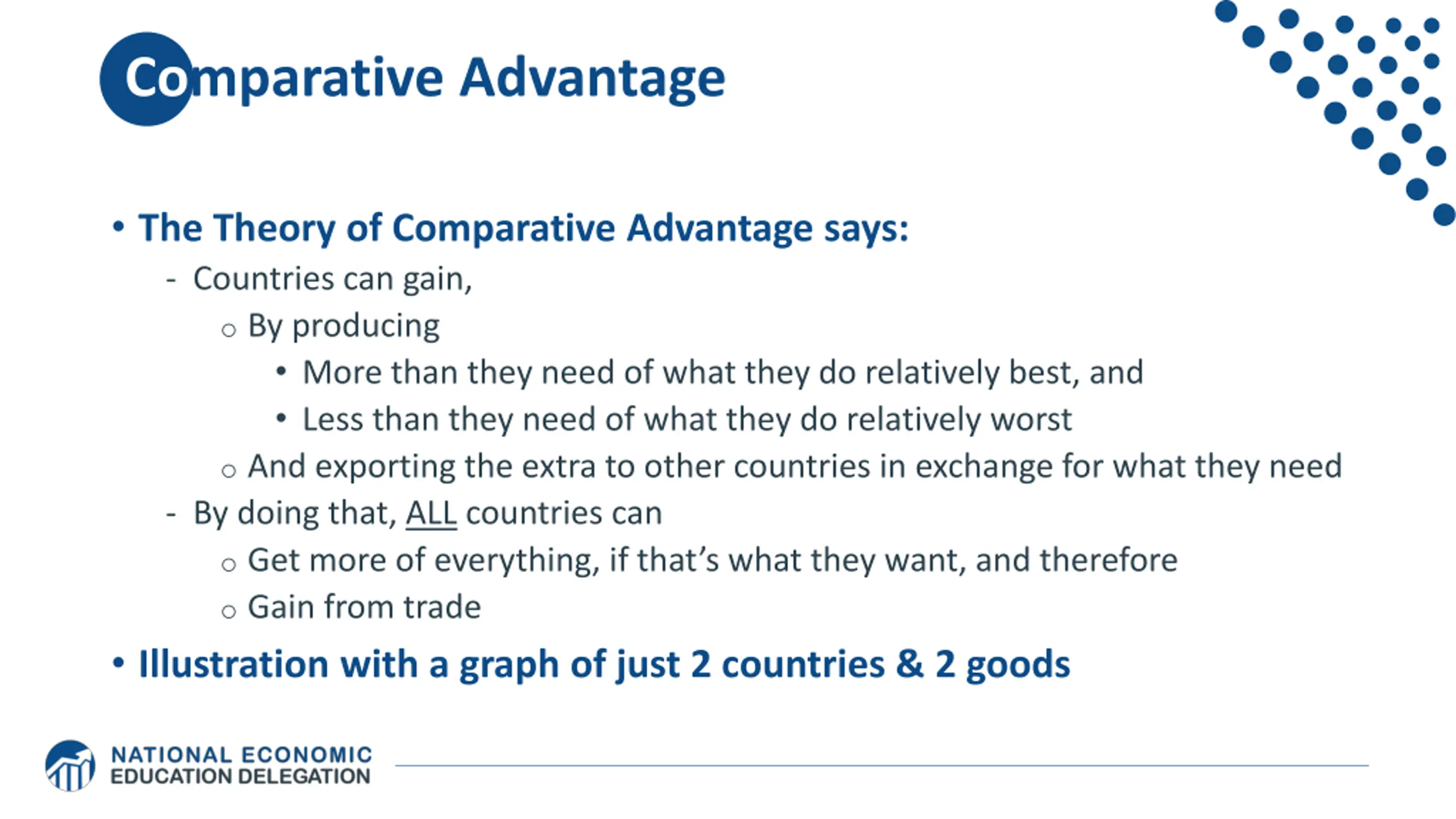 Comparative Advantage

• The Theory of Comparative Advantage says:

- Countries can gain,

○ By producing

• More than they need of what they do relatively best, and

• Less than they need of what they do relatively worst

○ And exporting the extra to other countries in exchange for what they need

- By doing that, ALL countries can

○ Get more of everything, if that's what they want, and therefore

○ Gain from trade

• Illustration with a graph of just 2 countries & 2 goods

NATIONAL ECONOMIC EDUCATION DELEGATION